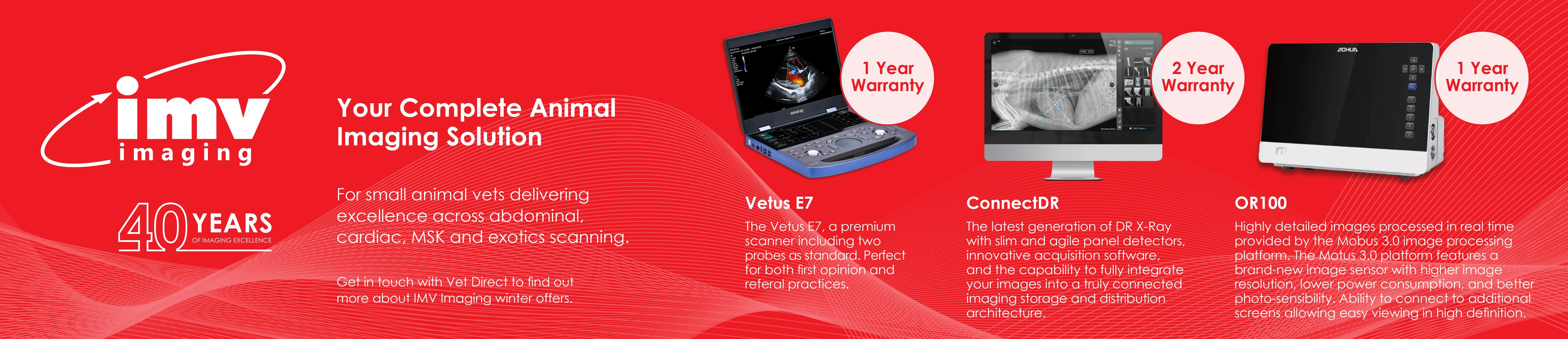 imv imaging

40 YEARS OF IMAGING EXCELLENCE

Your Complete Animal Imaging Solution

For small animal vets delivering excellence across abdominal, cardiac, MSK and exotics scanning.

Get in touch with Vet Direct to find out more about IMV Imaging winter offers.

1 Year Warranty

mindray

Vetus E7

The Vetus E7, a premium scanner including two probes as standard. Perfect for both first opinion and referal practices.

2 Year Warranty

ConnectDR

The latest generation of DR X-Ray with slim and agile panel detectors, innovative acquisition software, and the capability to fully integrate your images into a truly connected imaging storage and distribution architecture.

AOHUA

1 Year Warranty

OR100

Highly detailed images processed in real time provided by the Mobus 3.0 image processing platform. The Motus 3.0 platform features a brand-new image sensor with higher image resolution, lower power consumption, and better photo-sensibility. Ability to connect to additional screens allowing easy viewing in high definition.